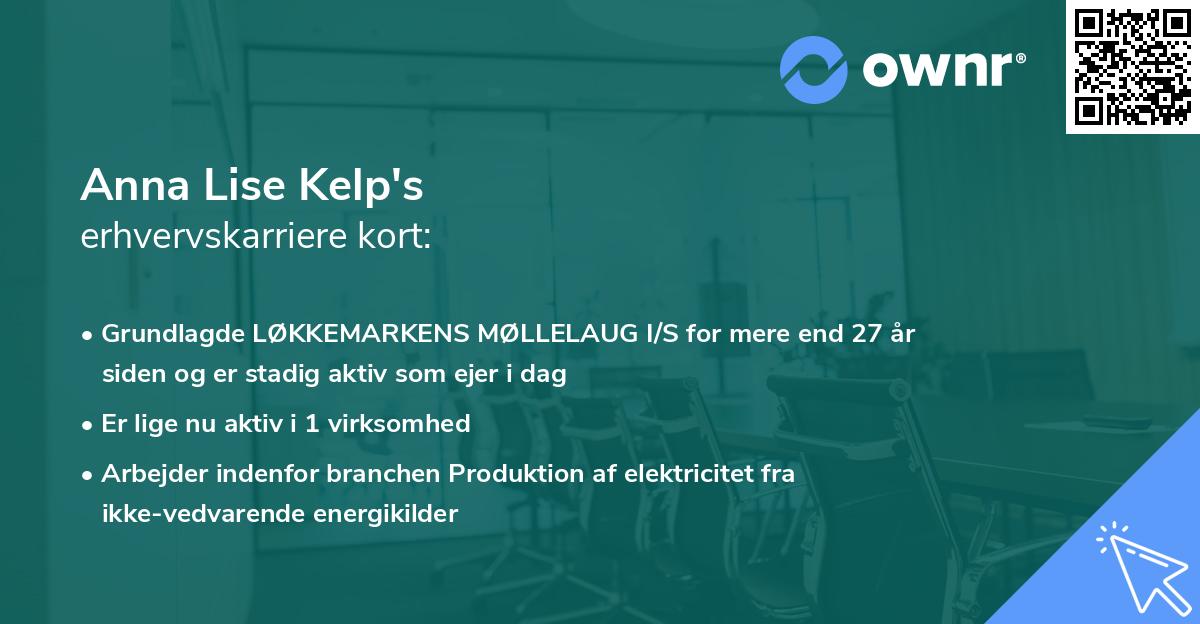 ownr®

Anna Lise Kelp's
erhvervskarriere kort:

• Grundlagde LØKKEMARKENS MØLLELAUG I/S for mere end 27 år siden og er stadig aktiv som ejer i dag

• Er lige nu aktiv i 1 virksomhed

• Arbejder indenfor branchen Produktion af elektricitet fra ikke-vedvarende energikilder